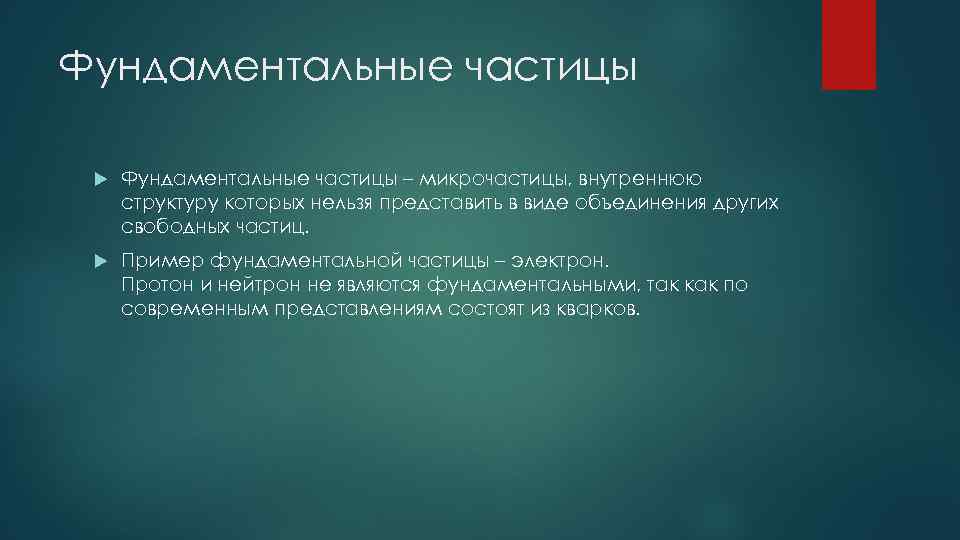 Фундаментальные частицы

Фундаментальные частицы – микрочастицы, внутреннюю структуру которых нельзя представить в виде объединения других свободных частиц.

Пример фундаментальной частицы – электрон.
Протон и нейтрон не являются фундаментальными, так как по современным представлениям состоят из кварков.